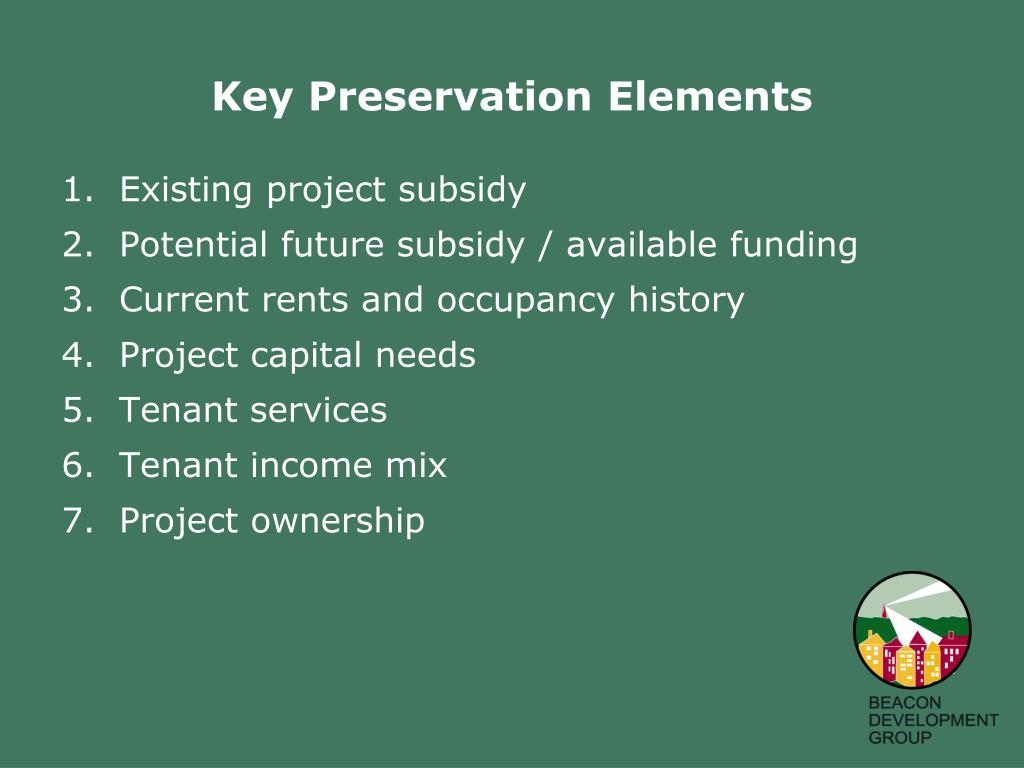 Key Preservation Elements

1. Existing project subsidy
2. Potential future subsidy / available funding
3. Current rents and occupancy history
4. Project capital needs
5. Tenant services
6. Tenant income mix
7. Project ownership

BEACON
DEVELOPMENT
GROUP